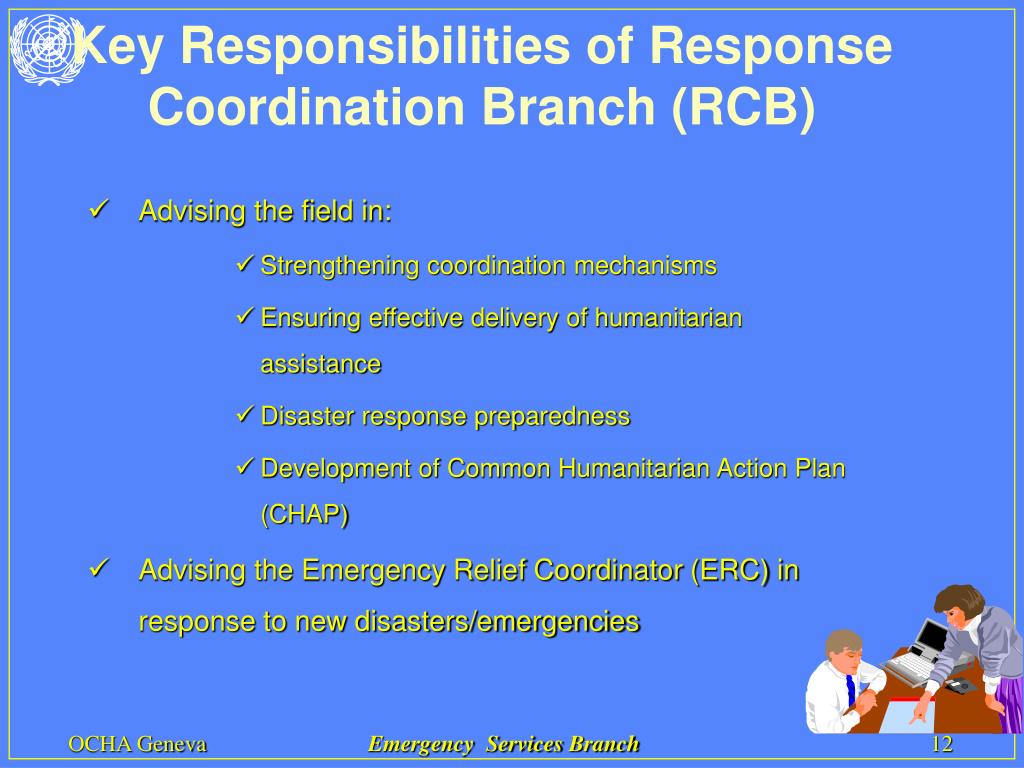 Key Responsibilities of Response Coordination Branch (RCB)

✓ Advising the field in:

✓ Strengthening coordination mechanisms

✓ Ensuring effective delivery of humanitarian assistance

✓ Disaster response preparedness

✓ Development of Common Humanitarian Action Plan (CHAP)

✓ Advising the Emergency Relief Coordinator (ERC) in response to new disasters/emergencies

OCHA Geneva

Emergency Services Branch

12